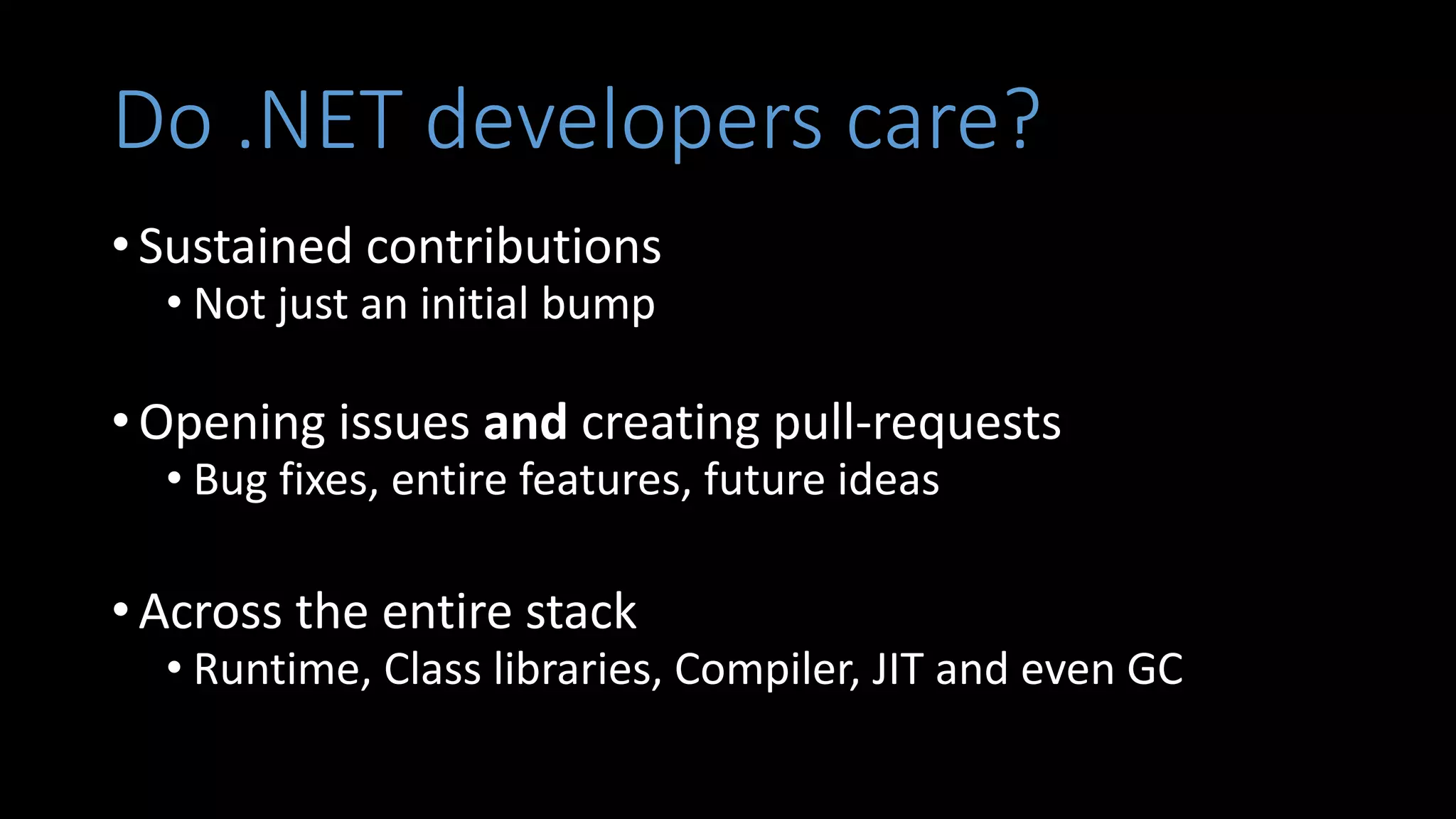 Do .NET developers care?

• Sustained contributions
  • Not just an initial bump

• Opening issues and creating pull-requests
  • Bug fixes, entire features, future ideas

• Across the entire stack
  • Runtime, Class libraries, Compiler, JIT and even GC